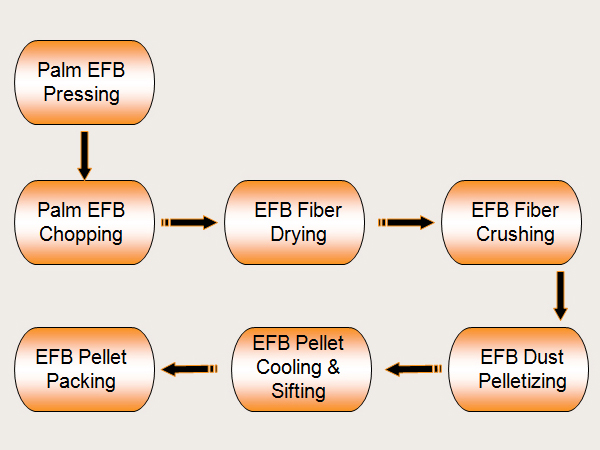 Palm EFB Pressing

Palm EFB Chopping

EFB Fiber Drying

EFB Fiber Crushing

EFB Dust Pelletizing

EFB Pellet Cooling & Sifting

EFB Pellet Packing